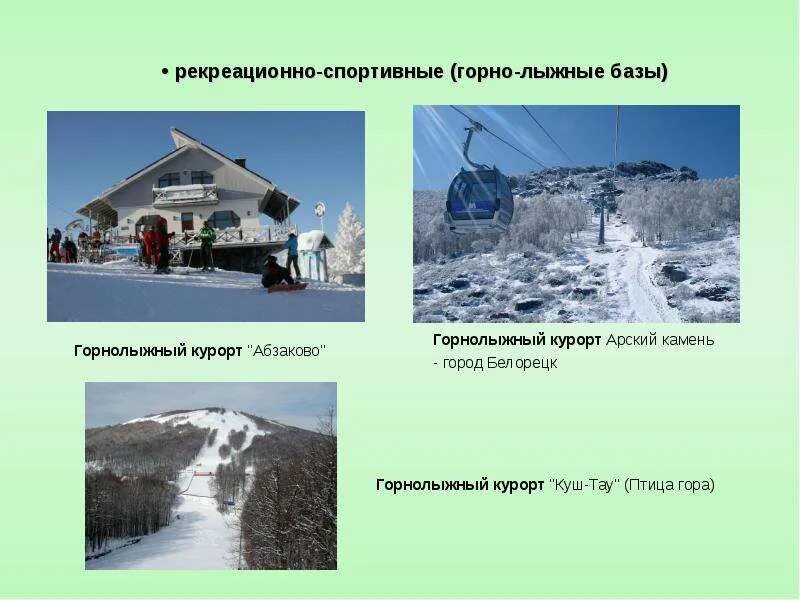 • рекреационно-спортивные (горно-лыжные базы)

Горнолыжный курорт "Абзаково"

Горнолыжный курорт Арский камень - город Белорецк

Горнолыжный курорт "Куш-Тау" (Птица гора)